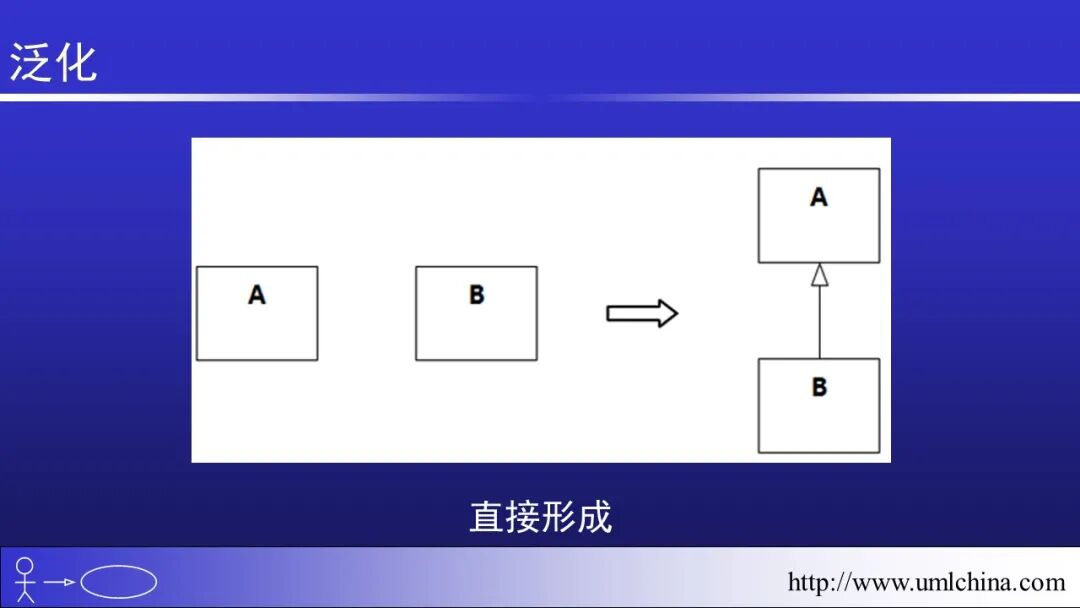 泛化

A

B

A

B

直接形成

http://www.umlchina.com